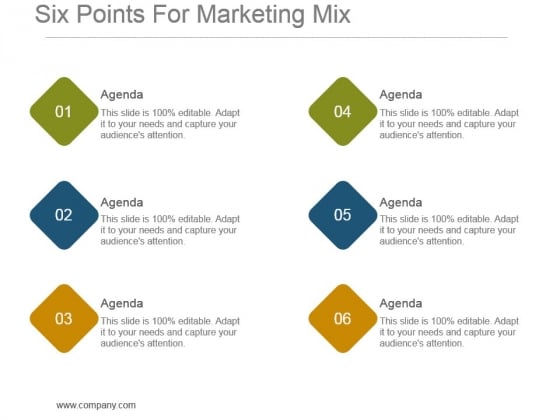 Six Points For Marketing Mix

01
Agenda
This slide is 100% editable. Adapt it to your needs and capture your audience's attention.

02
Agenda
This slide is 100% editable. Adapt it to your needs and capture your audience's attention.

03
Agenda
This slide is 100% editable. Adapt it to your needs and capture your audience's attention.

04
Agenda
This slide is 100% editable. Adapt it to your needs and capture your audience's attention.

05
Agenda
This slide is 100% editable. Adapt it to your needs and capture your audience's attention.

06
Agenda
This slide is 100% editable. Adapt it to your needs and capture your audience's attention.

www.company.com